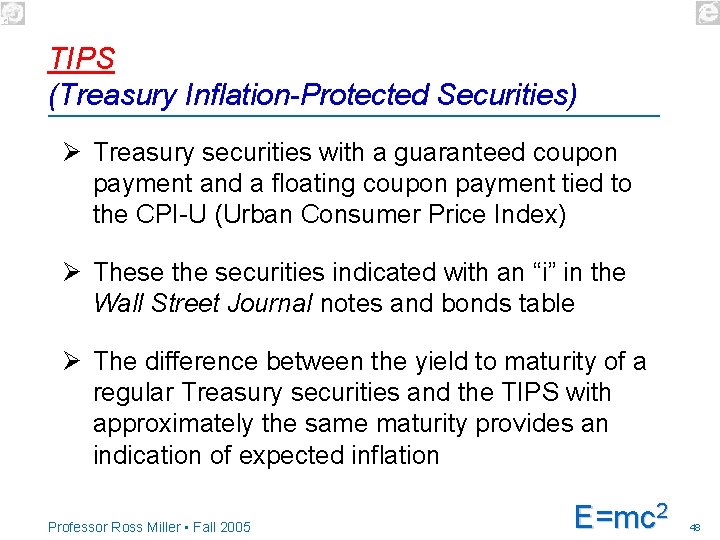 TIPS
(Treasury Inflation-Protected Securities)

➢ Treasury securities with a guaranteed coupon payment and a floating coupon payment tied to the CPI-U (Urban Consumer Price Index)

➢ These the securities indicated with an “i” in the Wall Street Journal notes and bonds table

➢ The difference between the yield to maturity of a regular Treasury securities and the TIPS with approximately the same maturity provides an indication of expected inflation

Professor Ross Miller • Fall 2005

$E=mc^2$

48